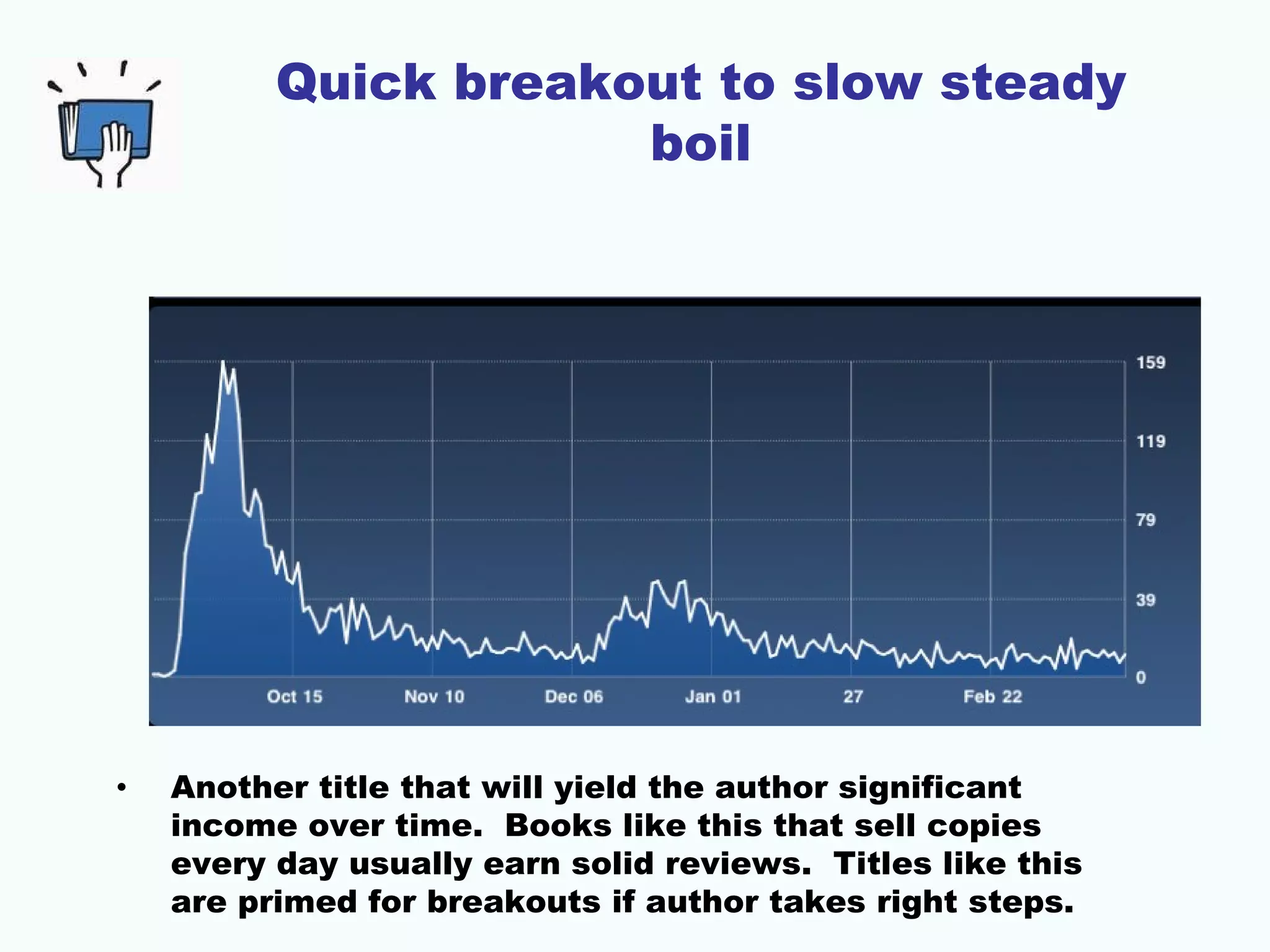 Quick breakout to slow steady boil

159

119

79

39

0

Oct 15

Nov 10

Dec 06

Jan 01

27

Feb 22

• Another title that will yield the author significant income over time. Books like this that sell copies every day usually earn solid reviews. Titles like this are primed for breakouts if author takes right steps.